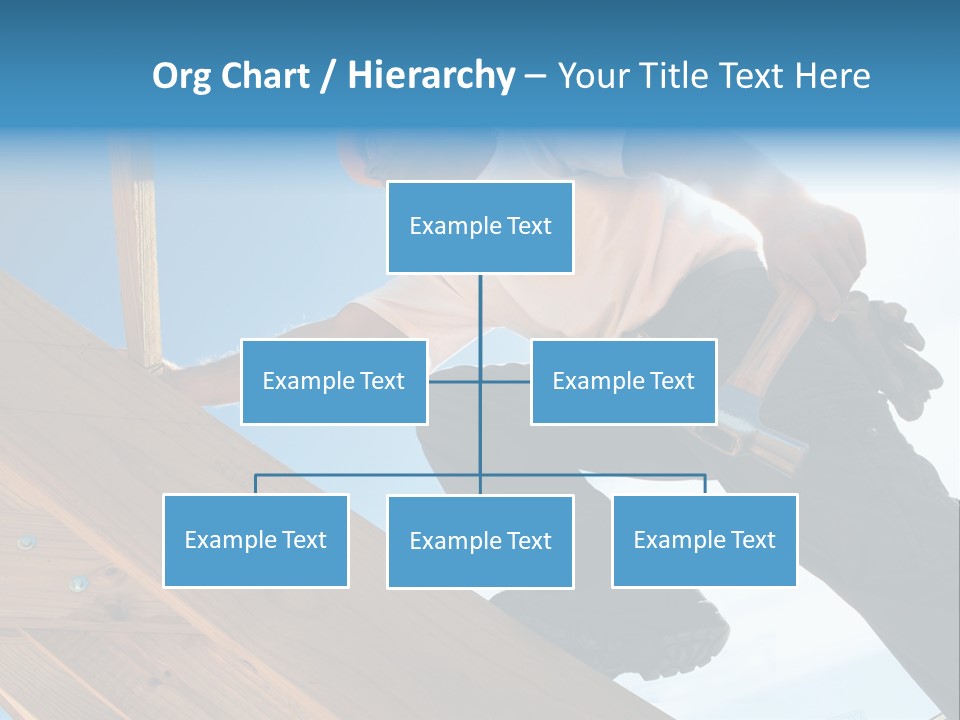 Org Chart / Hierarchy – Your Title Text Here

Example Text

Example Text

Example Text

Example Text

Example Text

Example Text